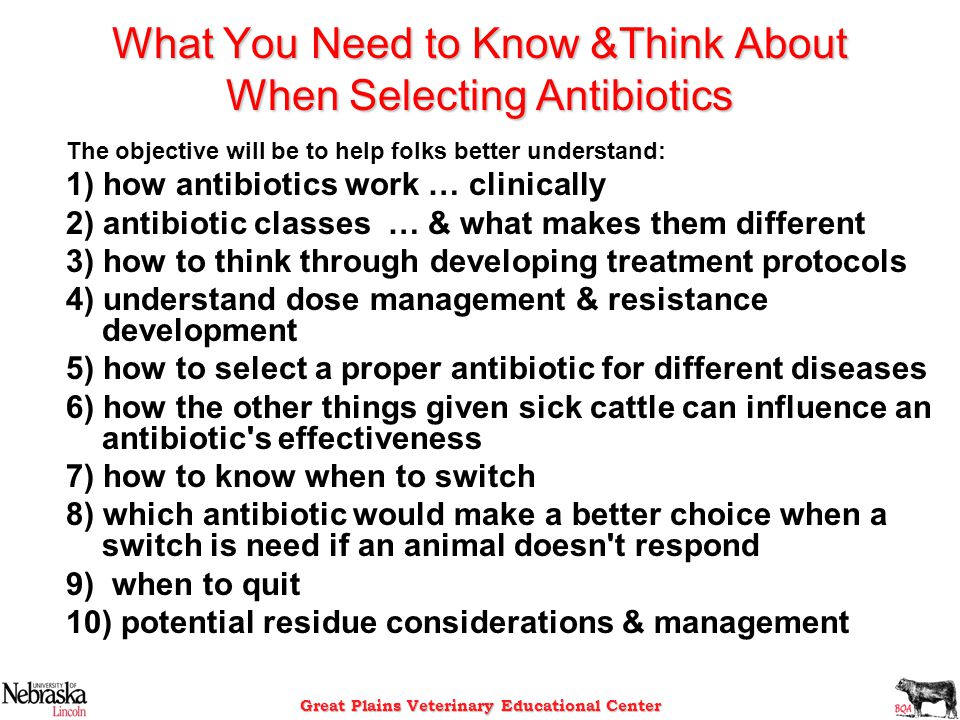 What You Need to Know &Think About When Selecting Antibiotics

The objective will be to help folks better understand:

1) how antibiotics work … clinically

2) antibiotic classes … & what makes them different

3) how to think through developing treatment protocols

4) understand dose management & resistance development

5) how to select a proper antibiotic for different diseases

6) how the other things given sick cattle can influence an antibiotic's effectiveness

7) how to know when to switch

8) which antibiotic would make a better choice when a switch is need if an animal doesn't respond

9) when to quit

10) potential residue considerations & management

UNIVERSITY OF Nebraska Lincoln

Great Plains Veterinary Educational Center

BQA